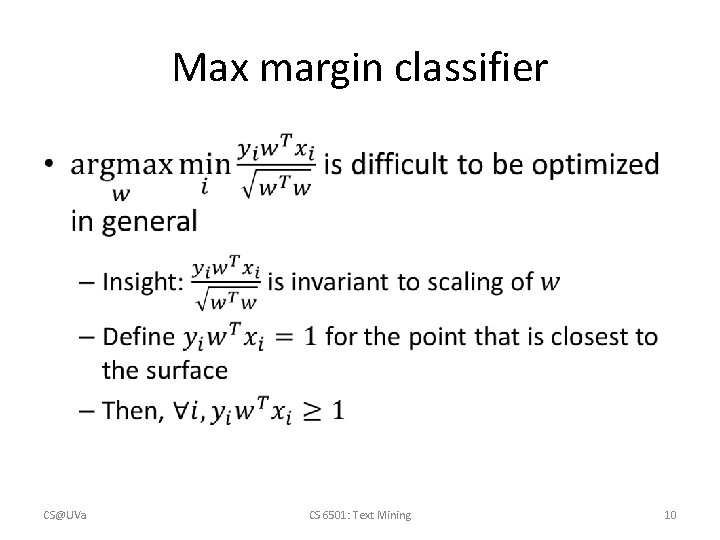 Max margin classifier

• $\underset{w}{\operatorname{argmax}} \min_{i} \frac{y_i w^T x_i}{\sqrt{w^T w}}$ is difficult to be optimized in general

– Insight: $\frac{y_i w^T x_i}{\sqrt{w^T w}}$ is invariant to scaling of $w$

– Define $y_i w^T x_i = 1$ for the point that is closest to the surface

– Then, $\forall i, y_i w^T x_i \geq 1$

CS@UVa

CS 6501: Text Mining

10